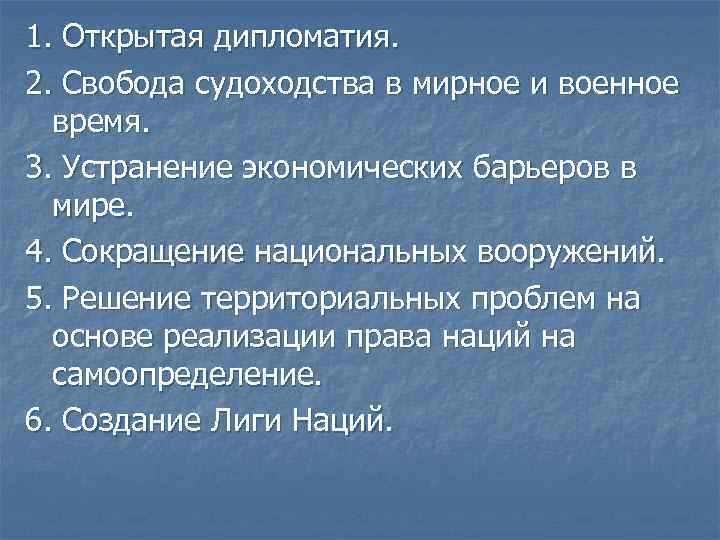 1. Открытая дипломатия.

2. Свобода судоходства в мирное и военное время.

3. Устранение экономических барьеров в мире.

4. Сокращение национальных вооружений.

5. Решение территориальных проблем на основе реализации права наций на самоопределение.

6. Создание Лиги Наций.